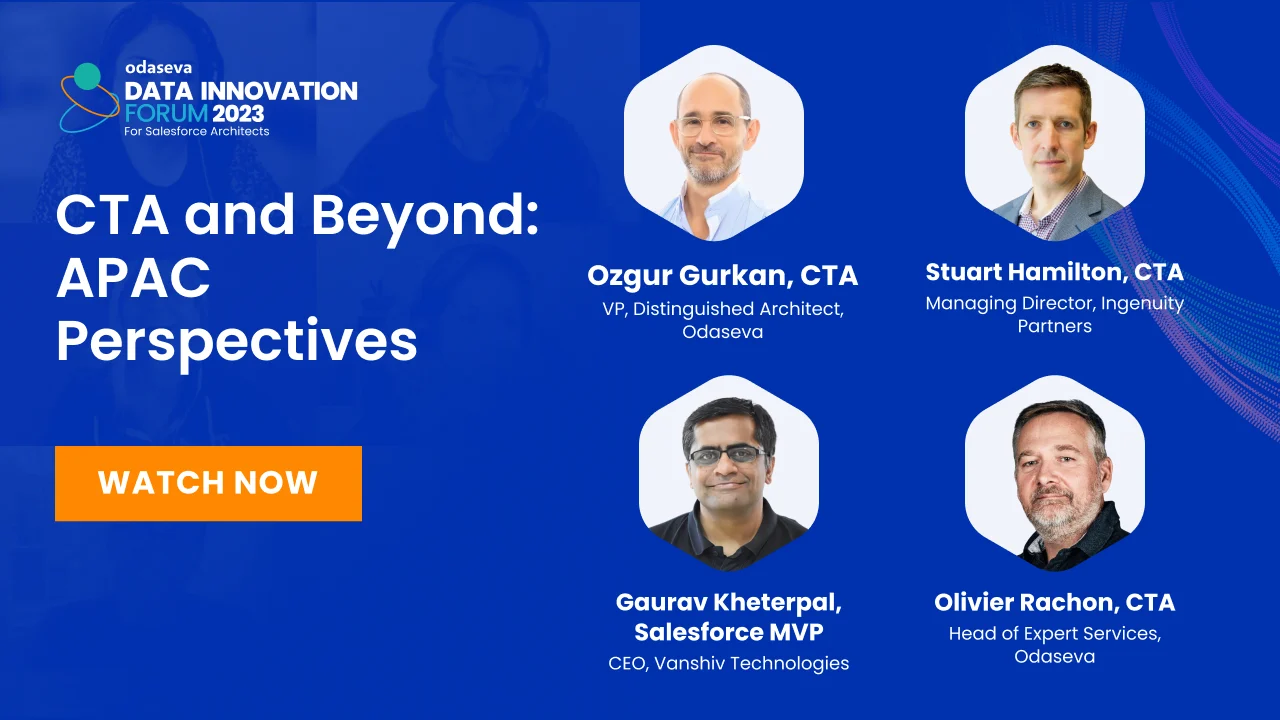 odaseva
DATA INNOVATION FORUM 2023
For Salesforce Architects

CTA and Beyond: APAC Perspectives

WATCH NOW

Ozgur Gurkan, CTA
VP, Distinguished Architect, Odaseva

Stuart Hamilton, CTA
Managing Director, Ingenuity Partners

Gaurav Kheterpal, Salesforce MVP
CEO, Vanshiv Technologies

Olivier Rachon, CTA
Head of Expert Services, Odaseva